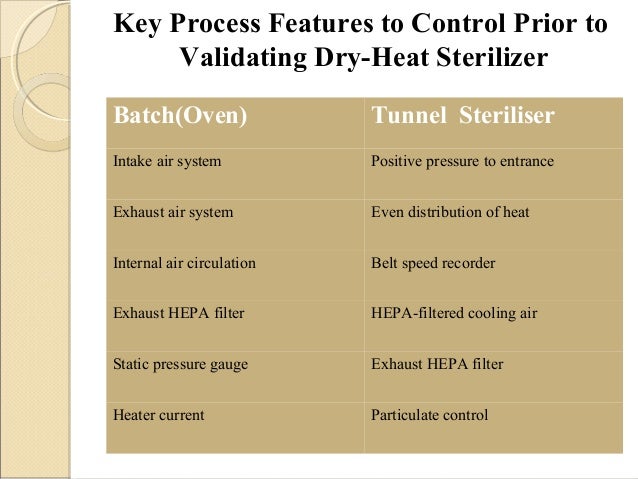 Key Process Features to Control Prior to Validating Dry-Heat Sterilizer

| Batch(Oven) | Tunnel Steriliser |
|---|---|
| Intake air system | Positive pressure to entrance |
| Exhaust air system | Even distribution of heat |
| Internal air circulation | Belt speed recorder |
| Exhaust HEPA filter | HEPA-filtered cooling air |
| Static pressure gauge | Exhaust HEPA filter |
| Heater current | Particulate control |